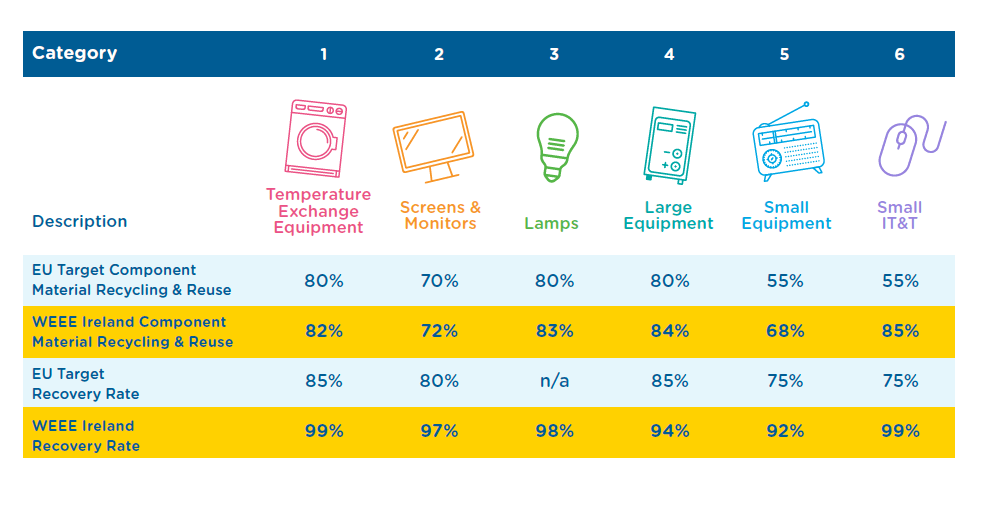 | Category | 1 | 2 | 3 | 4 | 5 | 6 |
|---|---|---|---|---|---|---|
| Description | Temperature Exchange Equipment | Screens & Monitors | Lamps | Large Equipment | Small Equipment | Small IT&T |
| EU Target Component Material Recycling & Reuse | 80% | 70% | 80% | 80% | 55% | 55% |
| WEEE Ireland Component Material Recycling & Reuse | 82% | 72% | 83% | 84% | 68% | 85% |
| EU Target Recovery Rate | 85% | 80% | n/a | 85% | 75% | 75% |
| WEEE Ireland Recovery Rate | 99% | 97% | 98% | 94% | 92% | 99% |